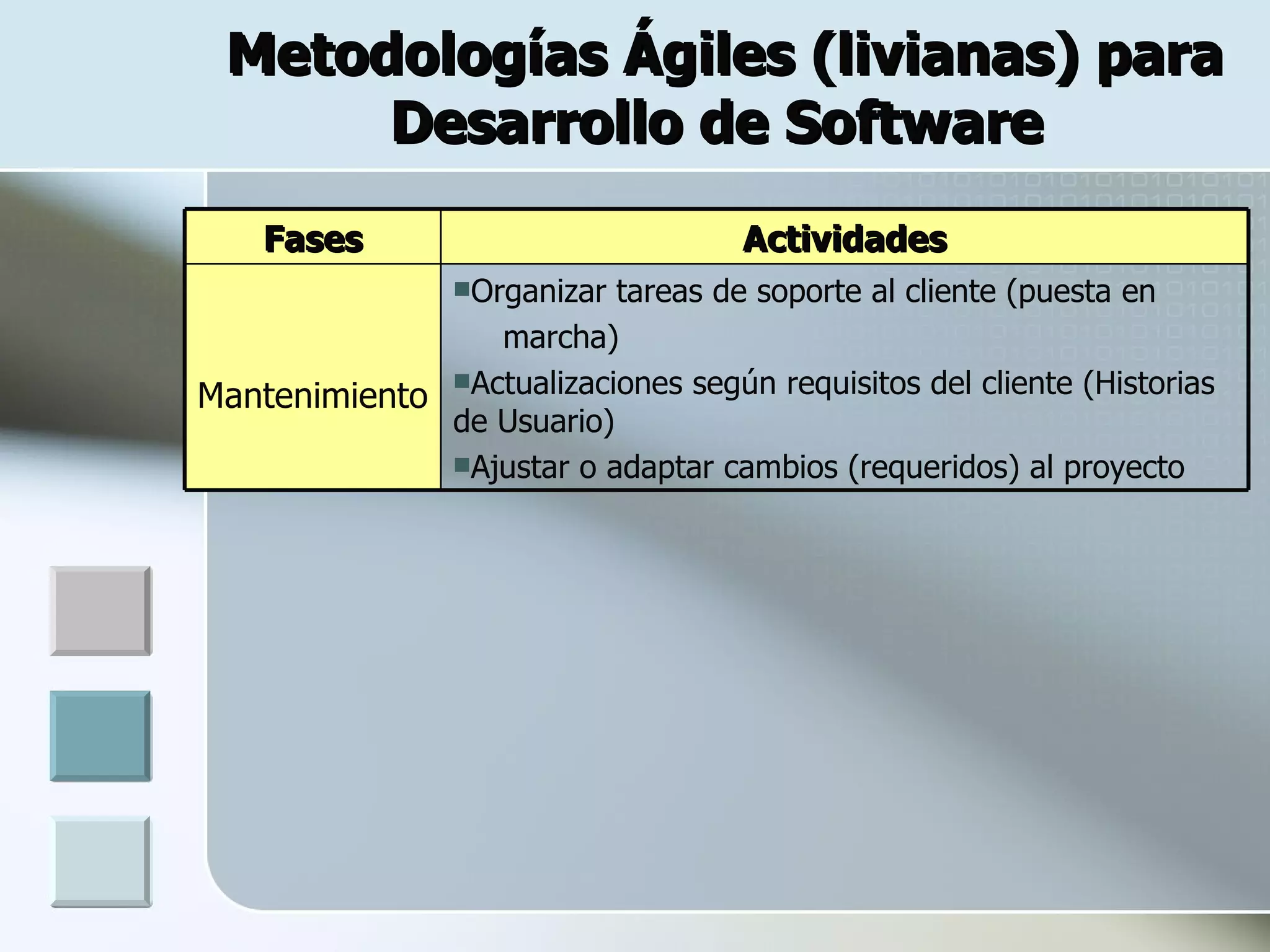 Metodologías Ágiles (livianas) para Desarrollo de Software

| Fases | Actividades |
|---|---|
| Mantenimiento | ▪Organizar tareas de soporte al cliente (puesta en marcha) ▪Actualizaciones según requisitos del cliente (Historias de Usuario) ▪Ajustar o adaptar cambios (requeridos) al proyecto |